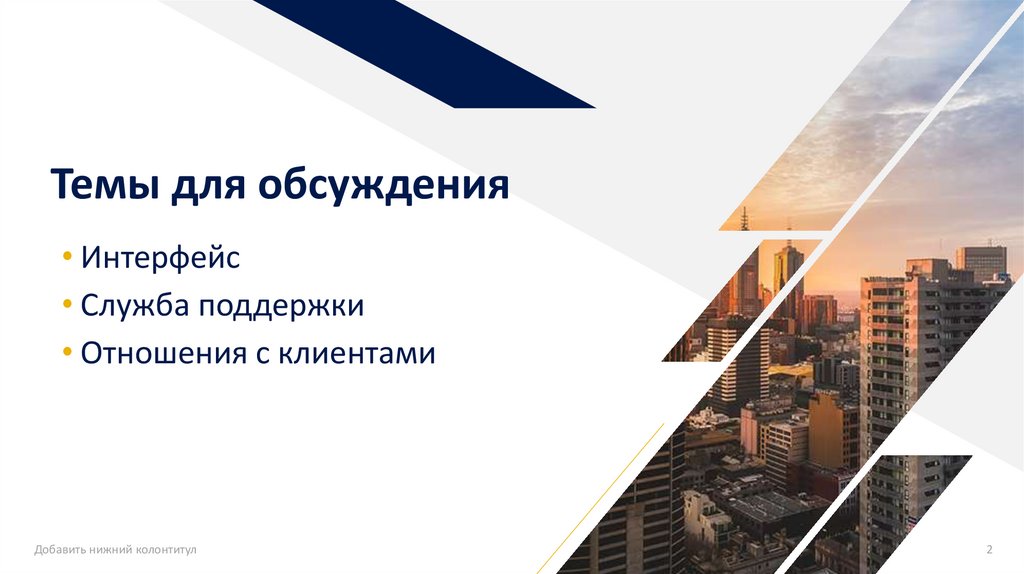 Темы для обсуждения

• Интерфейс
• Служба поддержки
• Отношения с клиентами

Добавить нижний колонтитул

2